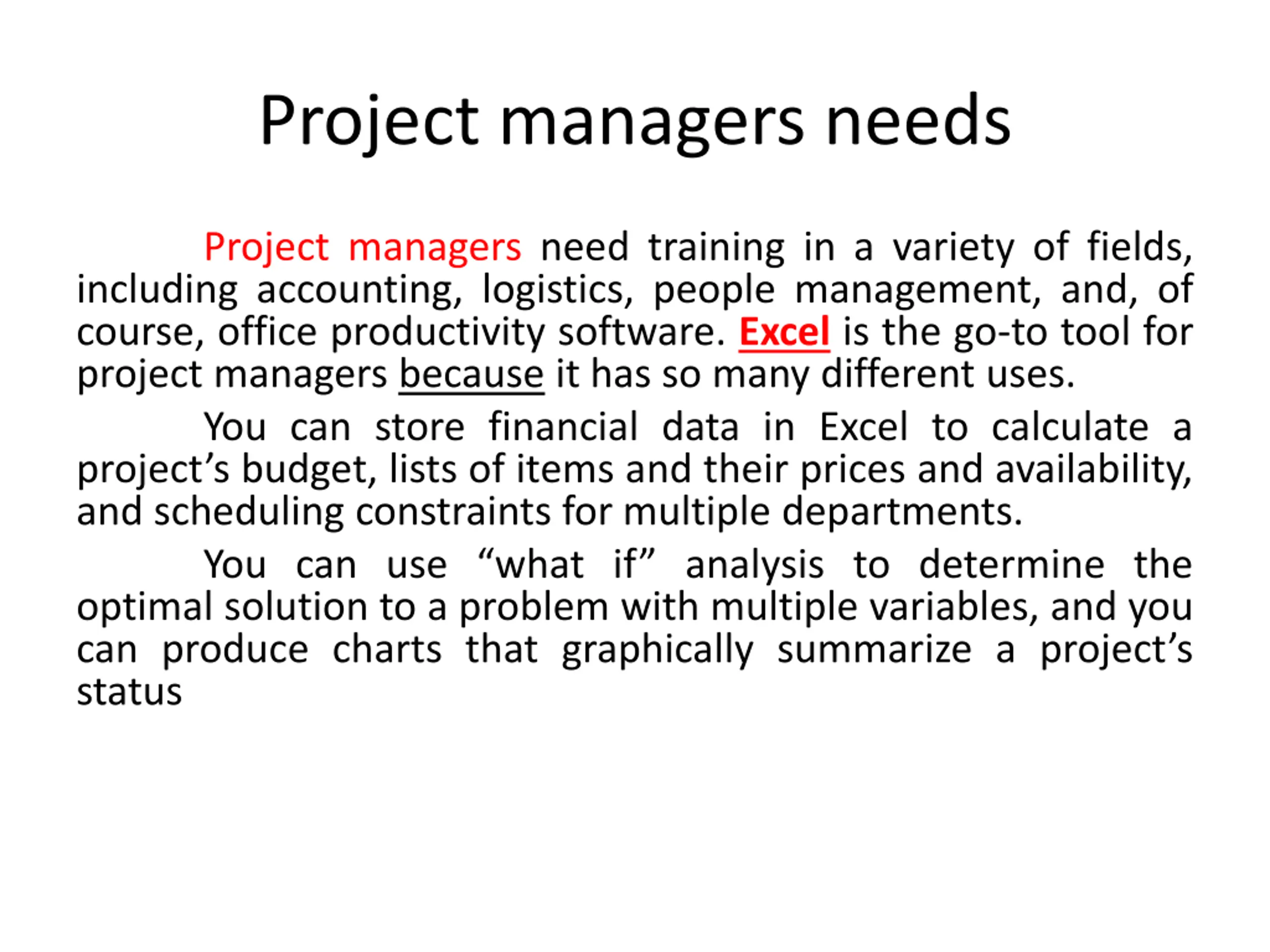 Project managers needs

Project managers need training in a variety of fields, including accounting, logistics, people management, and, of course, office productivity software. Excel is the go-to tool for project managers because it has so many different uses.

You can store financial data in Excel to calculate a project’s budget, lists of items and their prices and availability, and scheduling constraints for multiple departments.

You can use “what if” analysis to determine the optimal solution to a problem with multiple variables, and you can produce charts that graphically summarize a project’s status